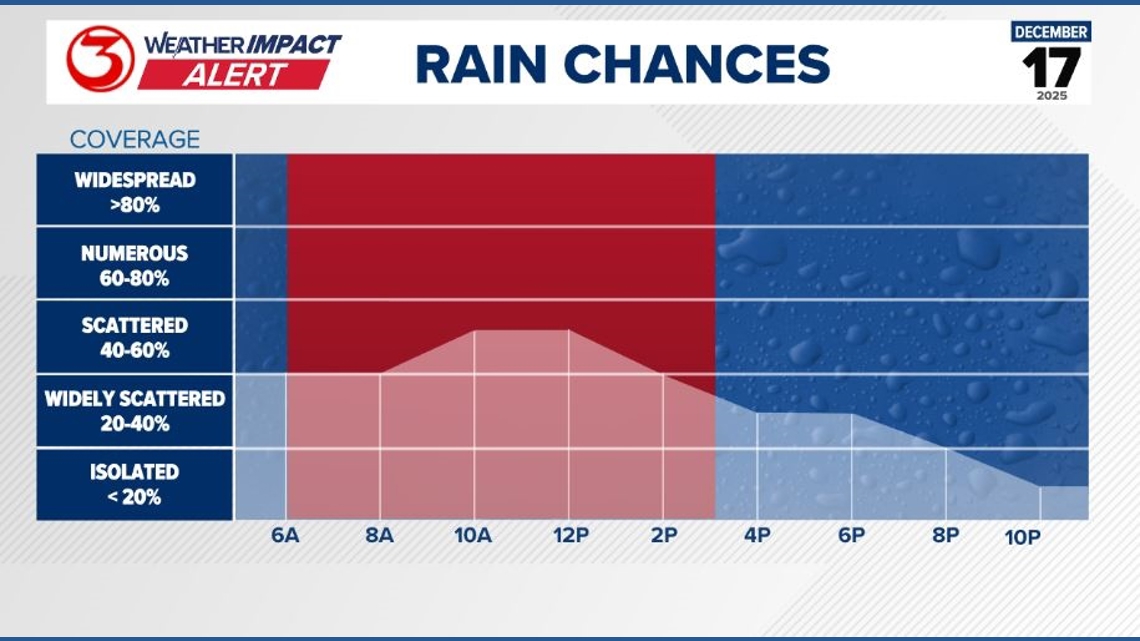 3 WEATHER IMPACT ALERT

RAIN CHANCES

DECEMBER
17
2025

COVERAGE

WIDESPREAD
>80%

NUMEROUS
60-80%

SCATTERED
40-60%

WIDELY SCATTERED
20-40%

ISOLATED
< 20%

6A 8A 10A 12P 2P 4P 6P 8P 10P